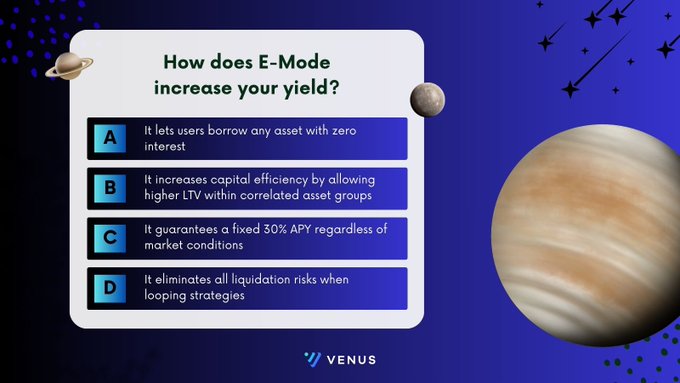 How does E-Mode increase your yield?

A It lets users borrow any asset with zero interest

B It increases capital efficiency by allowing higher LTV within correlated asset groups

C It guarantees a fixed 30% APY regardless of market conditions

D It eliminates all liquidation risks when looping strategies

VENUS